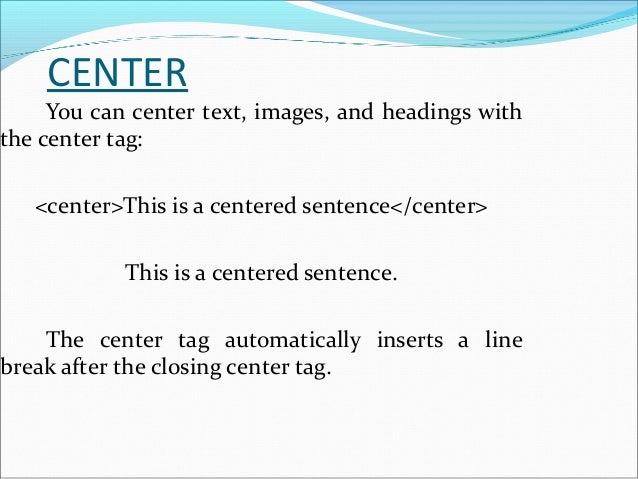 CENTER

You can center text, images, and headings with the center tag:

<center>This is a centered sentence</center>

This is a centered sentence.

The center tag automatically inserts a line break after the closing center tag.